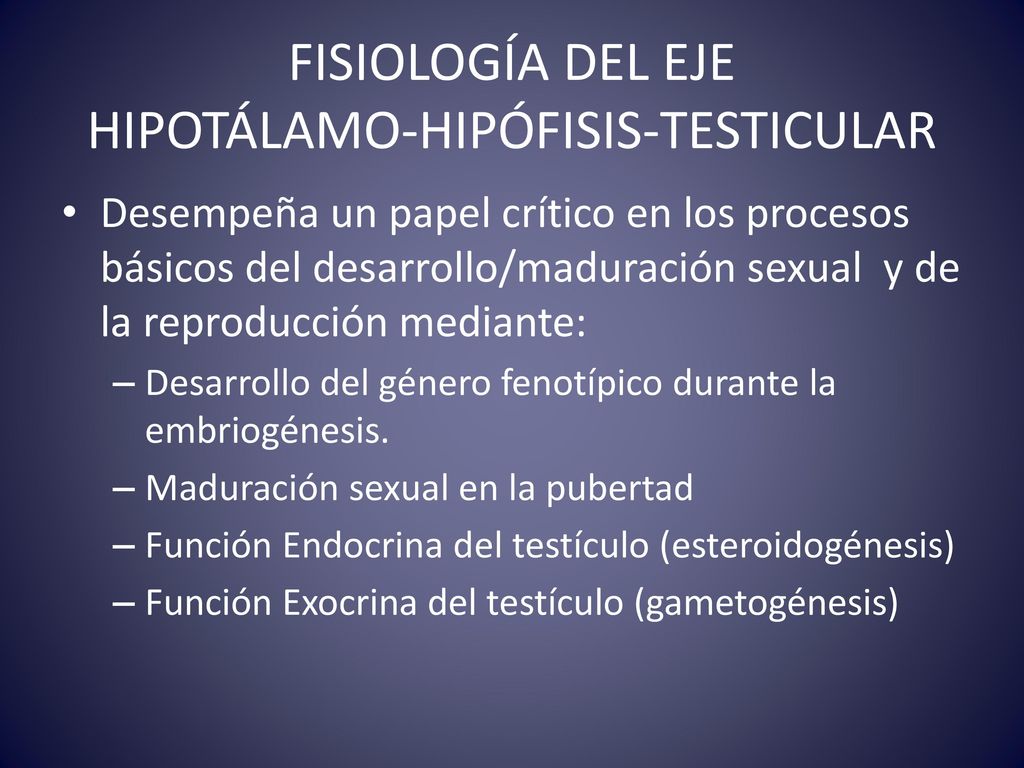 FISIOLOGÍA DEL EJE HIPOTÁLAMO-HIPÓFISIS-TESTICULAR

• Desempeña un papel crítico en los procesos básicos del desarrollo/maduración sexual y de la reproducción mediante:
– Desarrollo del género fenotípico durante la embriogénesis.
– Maduración sexual en la pubertad
– Función Endocrina del testículo (esteroidogénesis)
– Función Exocrina del testículo (gametogénesis)